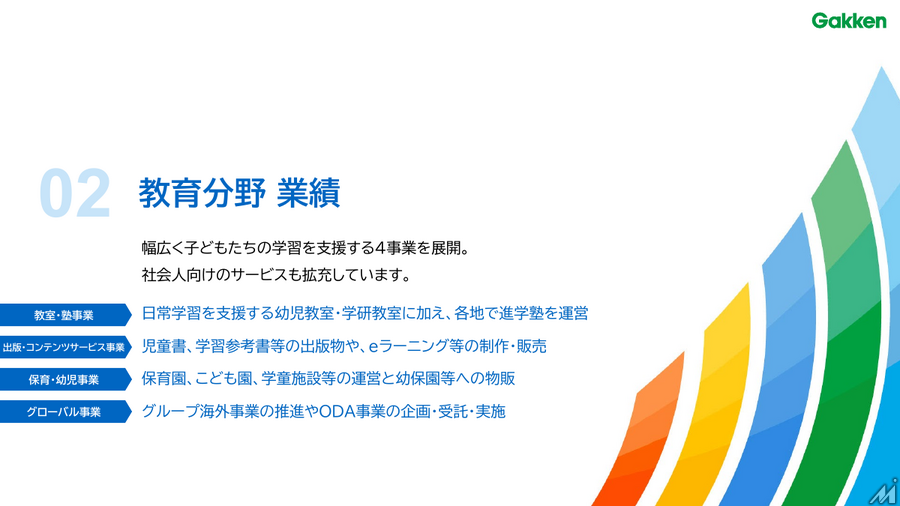 Gakken

02 教育分野 業績

幅広く子どもたちの学習を支援する4事業を展開。
社会人向けのサービスも拡充しています。

教室・塾事業 日常学習を支援する幼児教室・学研教室に加え、各地で進学塾を運営

出版・コンテンツサービス事業 児童書、学習参考書等の出版物や、eラーニング等の制作・販売

保育・幼児事業 保育園、こども園、学童施設等の運営と幼保園等への物販

グローバル事業 グループ海外事業の推進やODA事業の企画・受託・実施